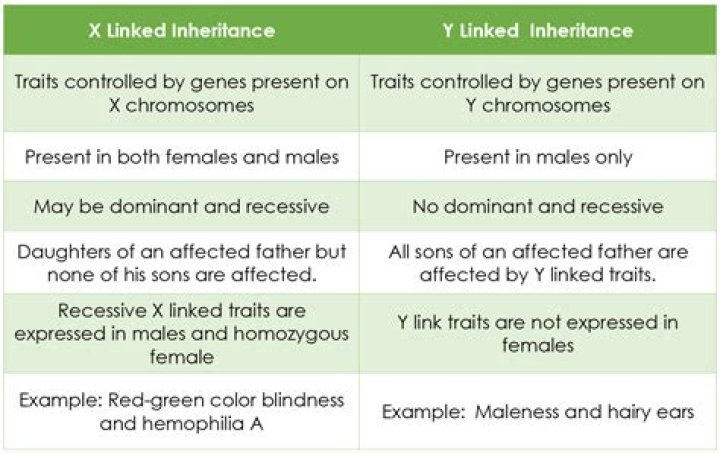 | X Linked Inheritance | Y Linked Inheritance |
|---|---|
| Traits controlled by genes present on X chromosomes | Traits controlled by genes present on Y chromosomes |
| Present in both females and males | Present in males only |
| May be dominant and recessive | No dominant and recessive |
| Daughters of an affected father but none of his sons are affected. | All sons of an affected father are affected by Y linked traits. |
| Recessive X linked traits are expressed in males and homozygous female | Y link traits are not expressed in females |
| Example: Red-green color blindness and hemophilia A | Example: Maleness and hairy ears |